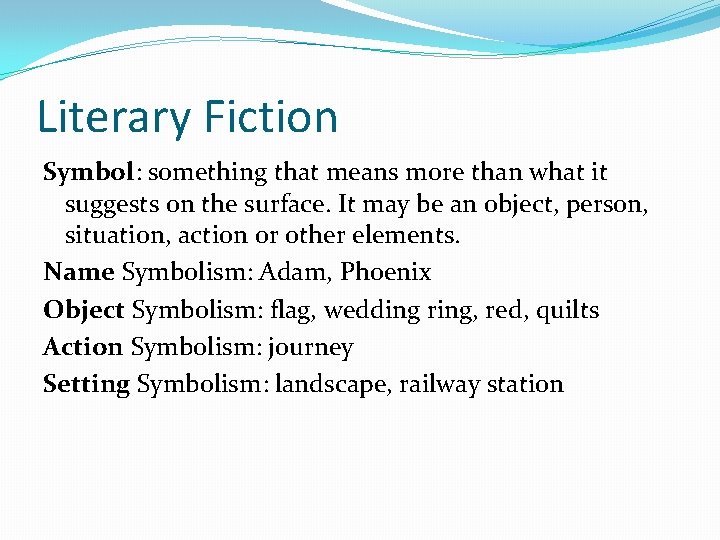 Literary Fiction

Symbol: something that means more than what it suggests on the surface. It may be an object, person, situation, action or other elements.

Name Symbolism: Adam, Phoenix

Object Symbolism: flag, wedding ring, red, quilts

Action Symbolism: journey

Setting Symbolism: landscape, railway station